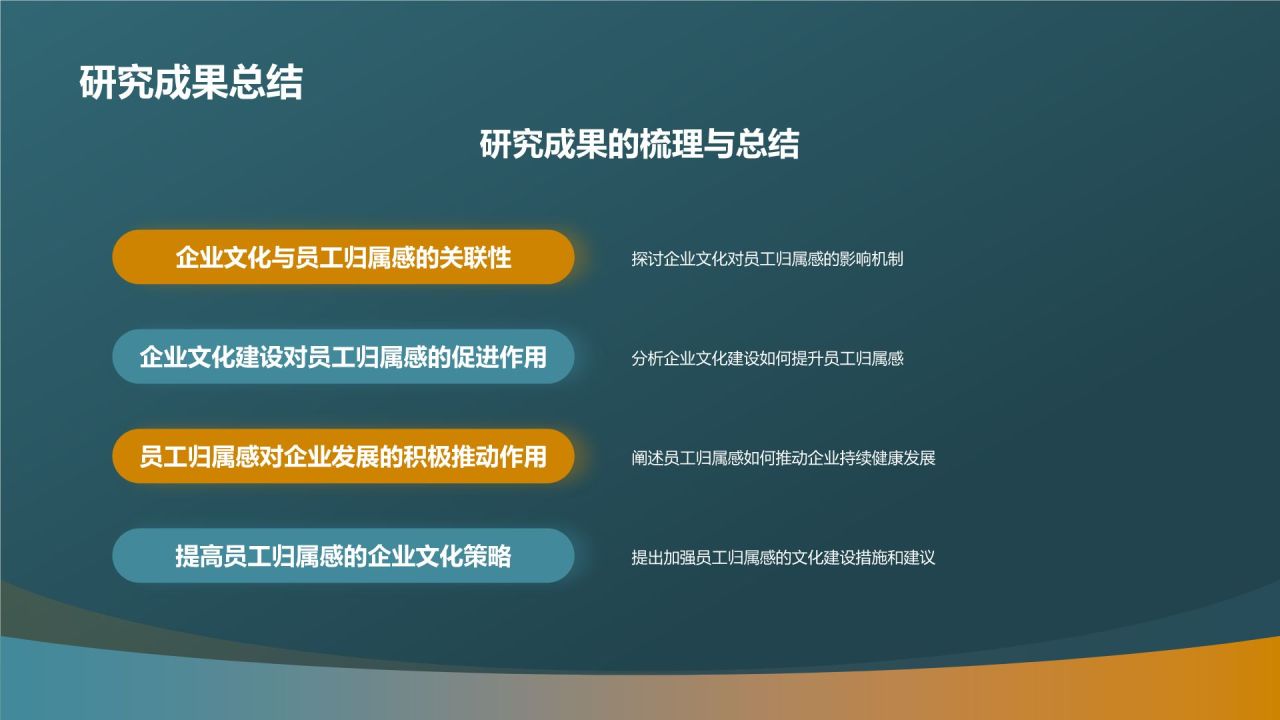 研究成果总结

研究成果的梳理与总结

企业文化与员工归属感的关联性

探讨企业文化对员工归属感的影响机制

企业文化建设对员工归属感的促进作用

分析企业文化建设如何提升员工归属感

员工归属感对企业发展的积极推动作用

阐述员工归属感如何推动企业持续健康发展

提高员工归属感的企业文化策略

提出加强员工归属感的文化建设措施和建议